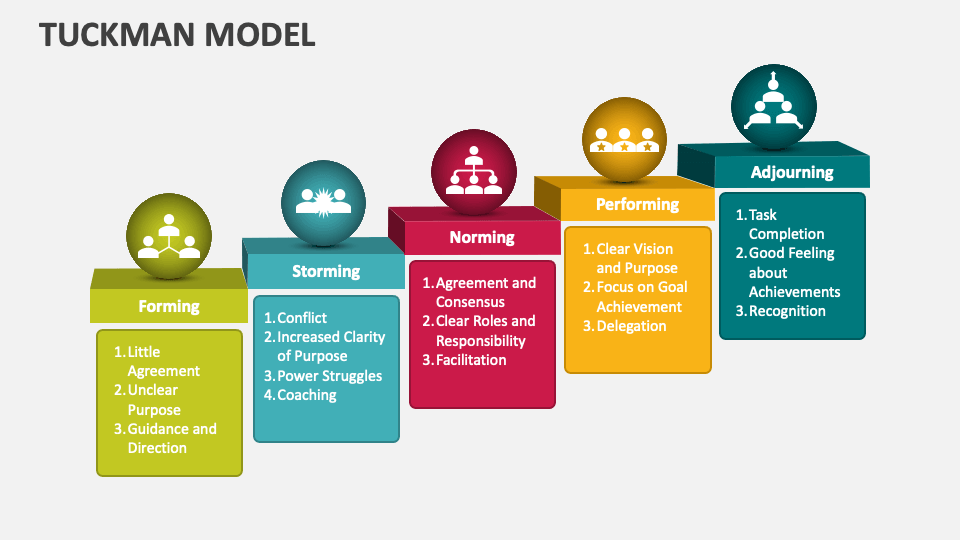 TUCKMAN MODEL

Forming

1. Little Agreement
2. Unclear Purpose
3. Guidance and Direction

Storming

1. Conflict
2. Increased Clarity of Purpose
3. Power Struggles
4. Coaching

Norming

1. Agreement and Consensus
2. Clear Roles and Responsibility
3. Facilitation

Performing

1. Clear Vision and Purpose
2. Focus on Goal Achievement
3. Delegation

Adjourning

1. Task Completion
2. Good Feeling about Achievements
3. Recognition